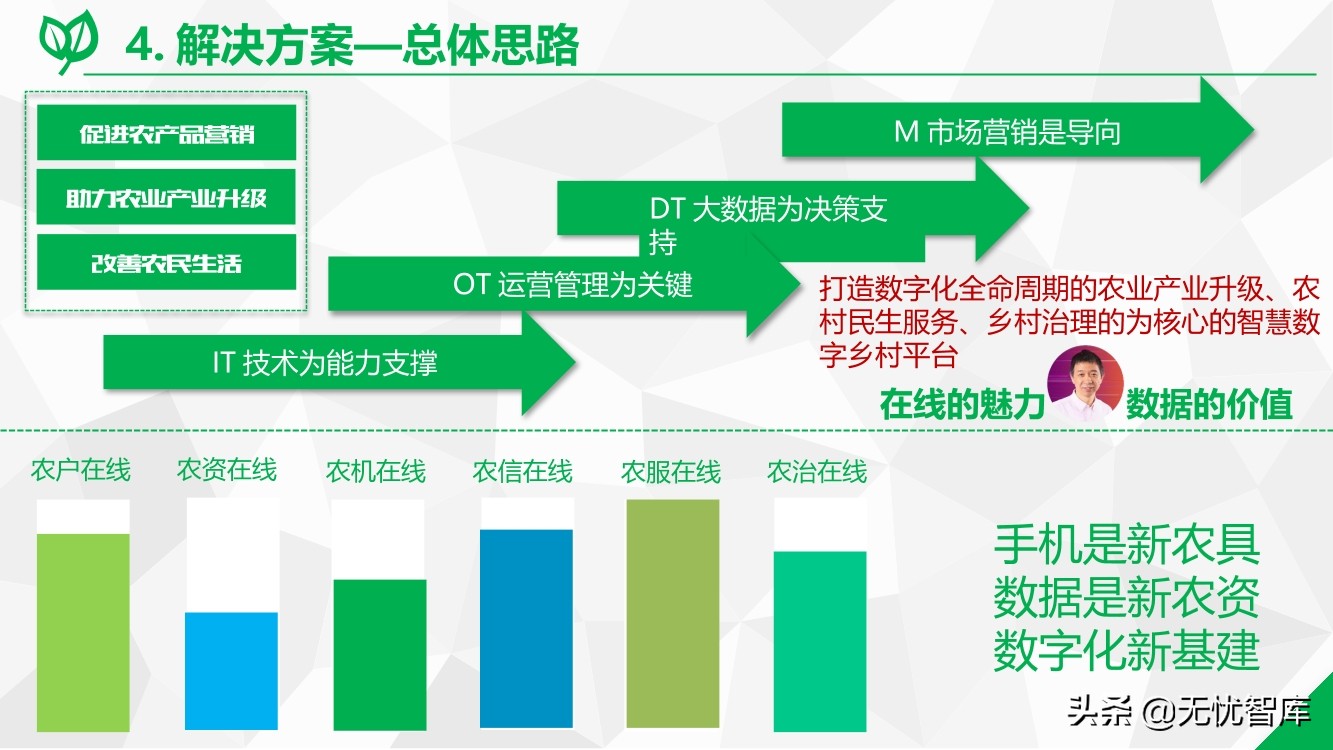 4. 解决方案—总体思路

促进农产品营销

助力农业产业升级

改善农民生活

M 市场营销是导向

DT 大数据为决策支持

OT 运营管理为关键

IT 技术为能力支撑

打造数字化全命周期的农业产业升级、农村民生服务、乡村治理的为核心的智慧数字乡村平台

在线的魅力 数据的价值

农户在线 农资在线 农机在线 农信在线 农服在线 农治在线

手机是新农具
数据是新农资
数字化新基建

头条 @无忧智库